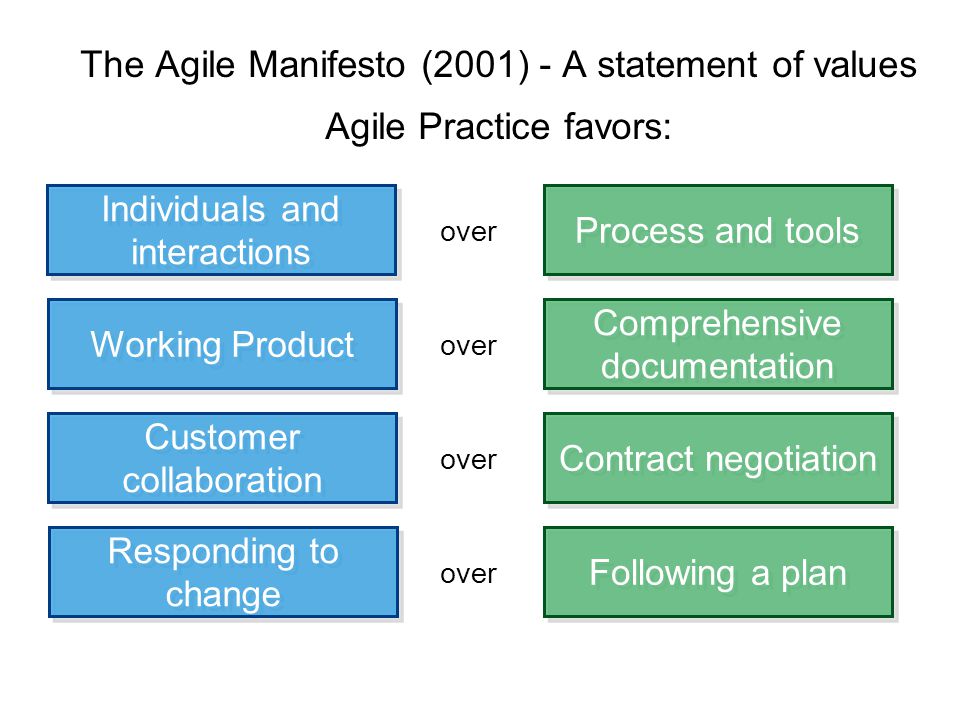 The Agile Manifesto (2001) - A statement of values

Agile Practice favors:

Individuals and interactions over Process and tools

Working Product over Comprehensive documentation

Customer collaboration over Contract negotiation

Responding to change over Following a plan